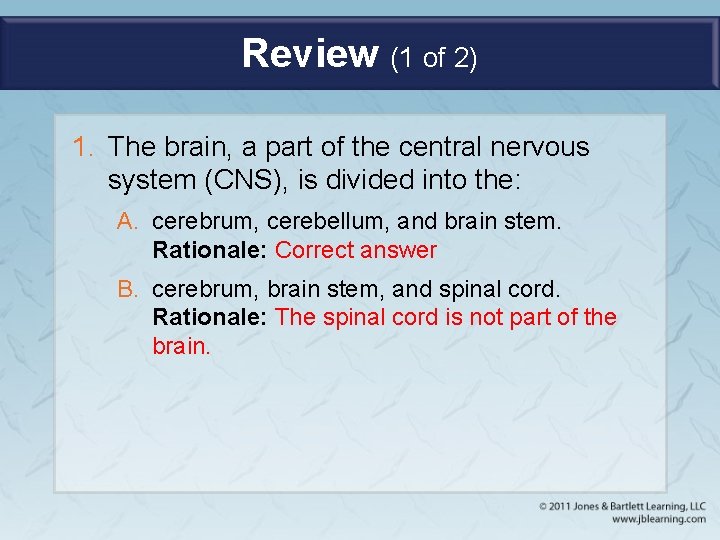 Review (1 of 2)

1. The brain, a part of the central nervous system (CNS), is divided into the:

A. cerebrum, cerebellum, and brain stem.
Rationale: Correct answer

B. cerebrum, brain stem, and spinal cord.
Rationale: The spinal cord is not part of the brain.

© 2011 Jones & Bartlett Learning, LLC
www.jblearning.com